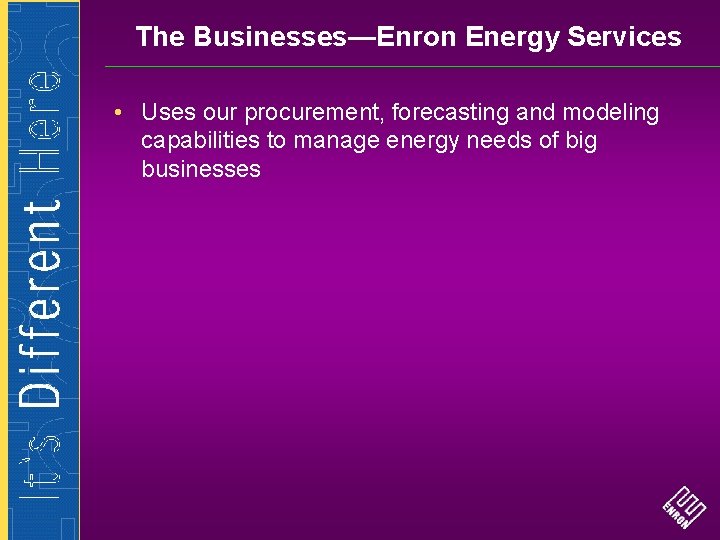 It's Different Here

The Businesses—Enron Energy Services

• Uses our procurement, forecasting and modeling capabilities to manage energy needs of big businesses

ENRON